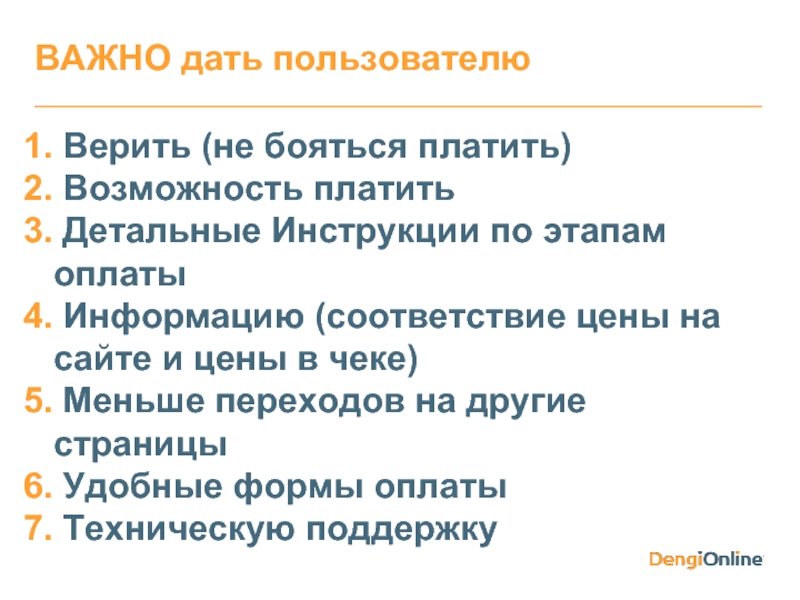 ВАЖНО дать пользователю

1. Верить (не бояться платить)
2. Возможность платить
3. Детальные Инструкции по этапам оплаты
4. Информацию (соответствие цены на сайте и цены в чеке)
5. Меньше переходов на другие страницы
6. Удобные формы оплаты
7. Техническую поддержку

DengiOnline